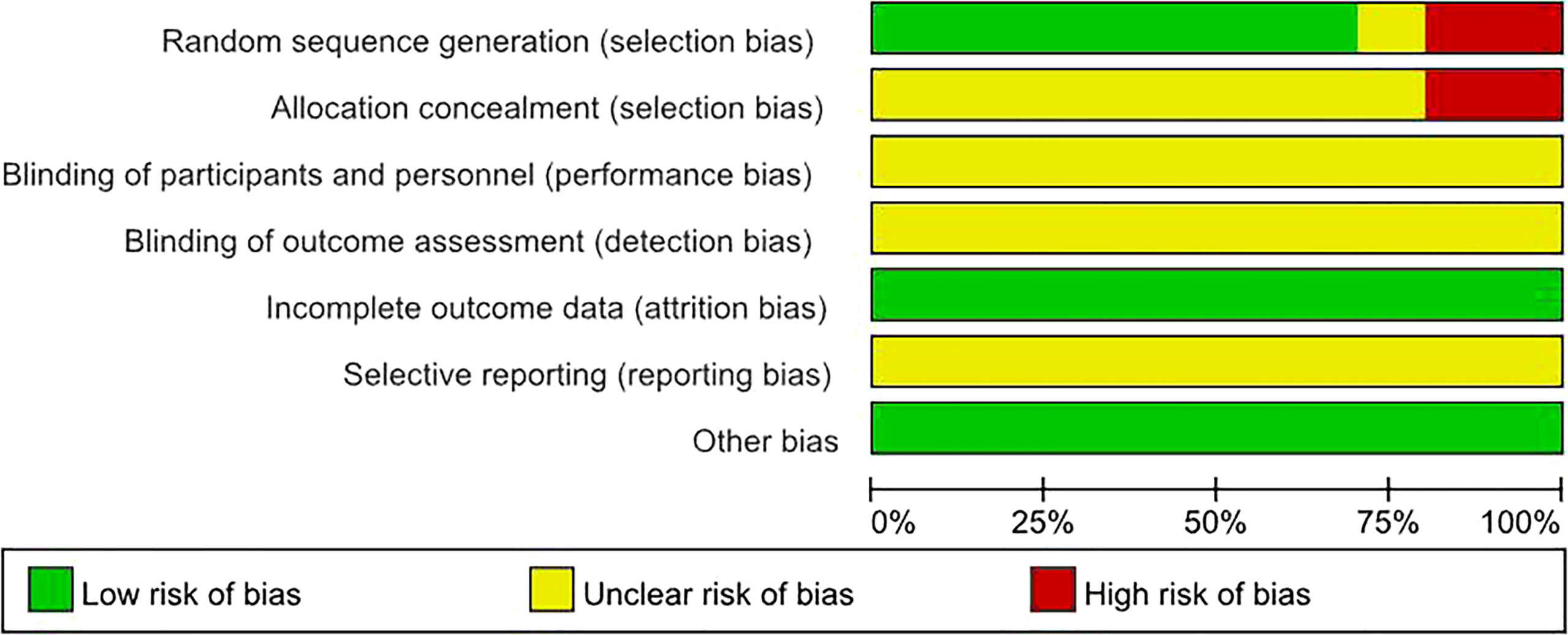 Random sequence generation (selection bias)
Allocation concealment (selection bias)
Blinding of participants and personnel (performance bias)
Blinding of outcome assessment (detection bias)
Incomplete outcome data (attrition bias)
Selective reporting (reporting bias)
Other bias

0% 25% 50% 75% 100%

Low risk of bias
Unclear risk of bias
High risk of bias